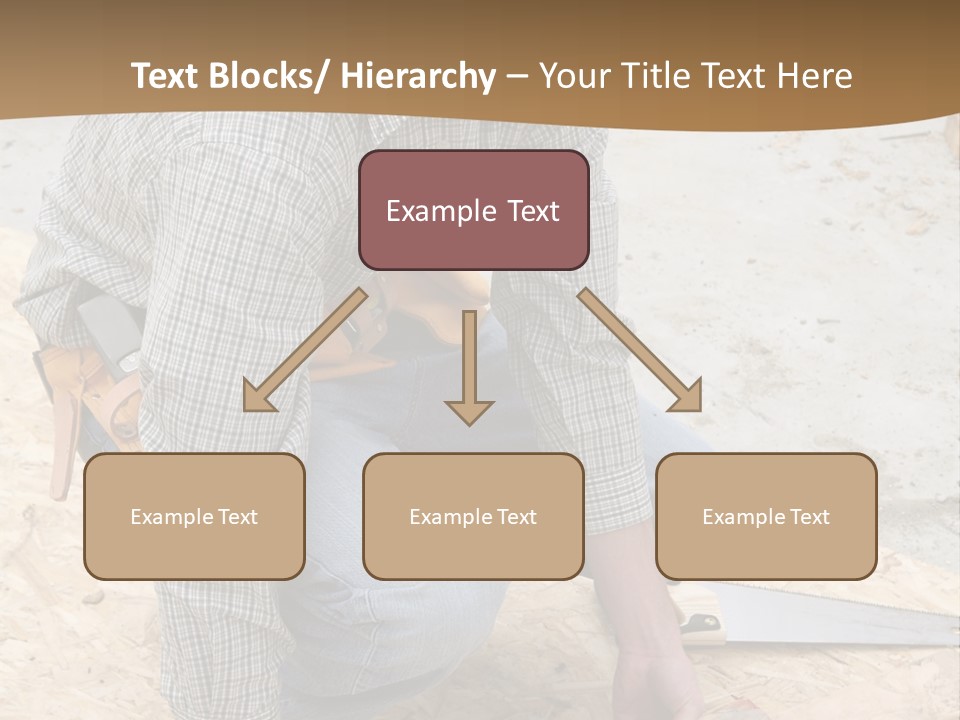 Text Blocks/ Hierarchy – Your Title Text Here

Example Text

Example Text

Example Text

Example Text